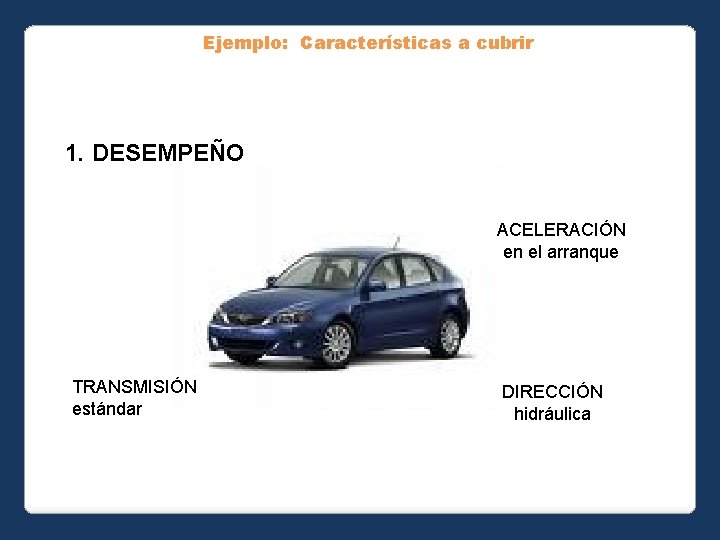 Ejemplo: Características a cubrir

1. DESEMPEÑO

ACELERACIÓN
en el arranque

TRANSMISIÓN
estándar

DIRECCIÓN
hidráulica